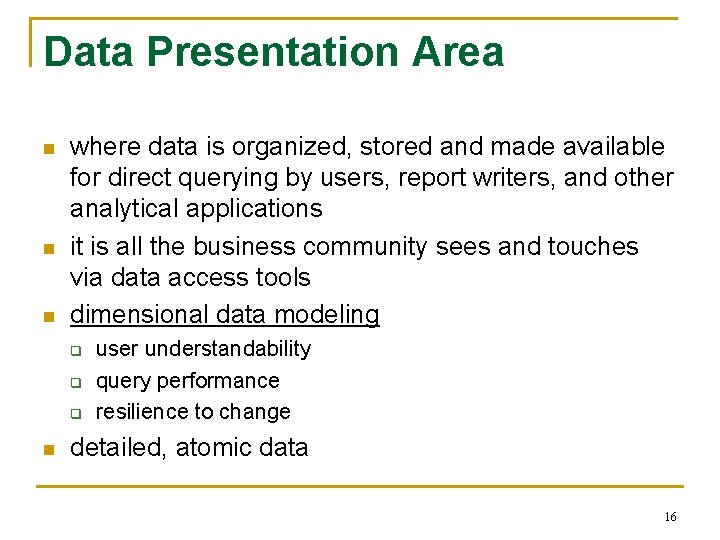 Data Presentation Area

- where data is organized, stored and made available for direct querying by users, report writers, and other analytical applications
- it is all the business community sees and touches via data access tools
- dimensional data modeling
  - user understandability
  - query performance
  - resilience to change
- detailed, atomic data

16